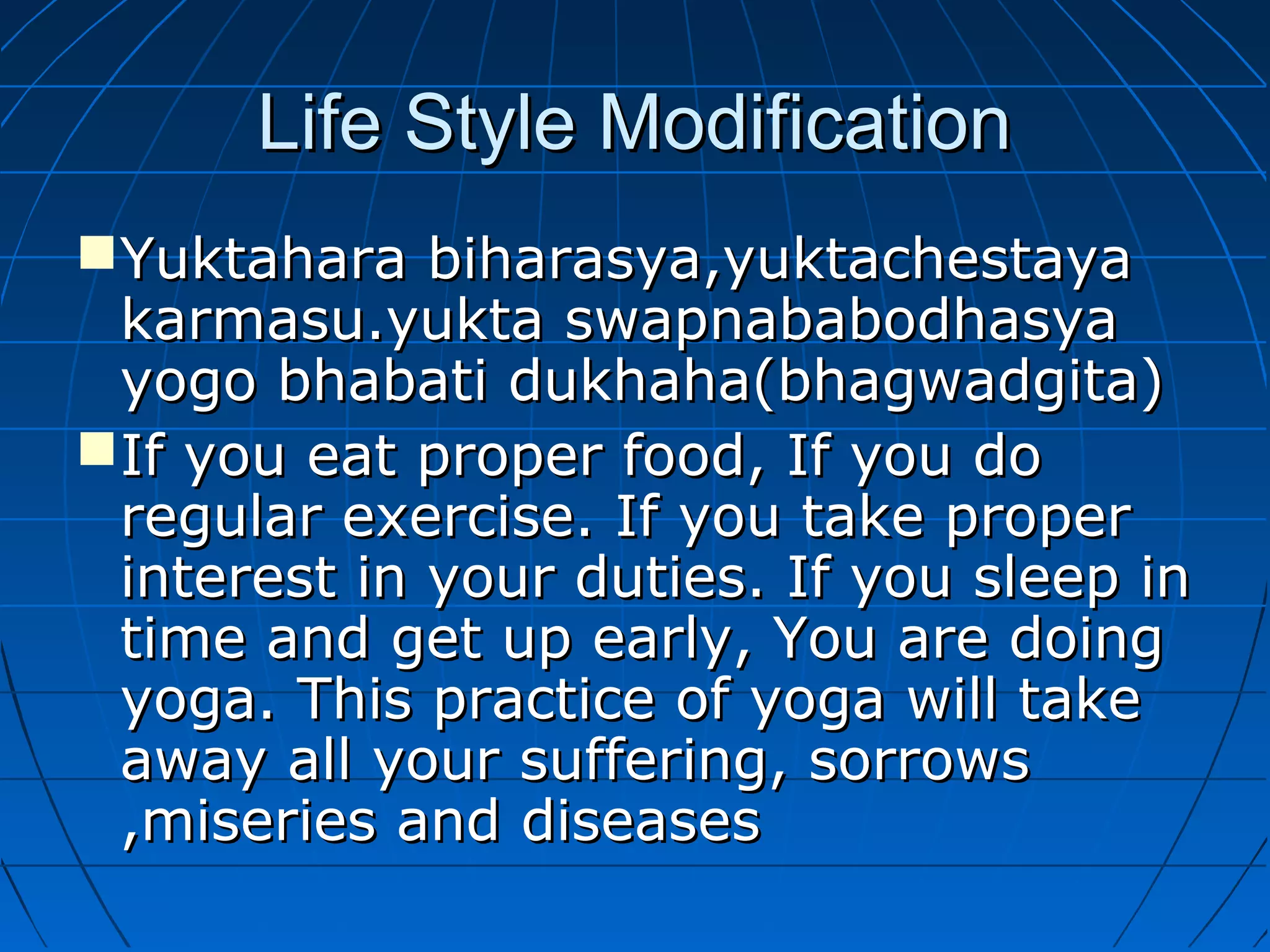 Life Style Modification

Yuktahara biharasya,yuktachestaya karmasu.yukta swapnababodhasya yogo bhabati dukhaha(bhagwadgita)

If you eat proper food, If you do regular exercise. If you take proper interest in your duties. If you sleep in time and get up early, You are doing yoga. This practice of yoga will take away all your suffering, sorrows ,miseries and diseases